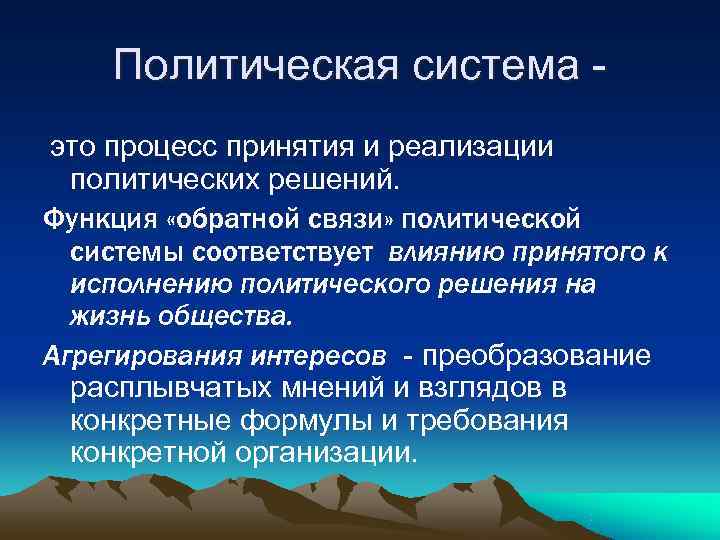 Политическая система -

это процесс принятия и реализации политических решений.

Функция «обратной связи» политической системы соответствует влиянию принятого к исполнению политического решения на жизнь общества.

Агрегирования интересов - преобразование расплывчатых мнений и взглядов в конкретные формулы и требования конкретной организации.